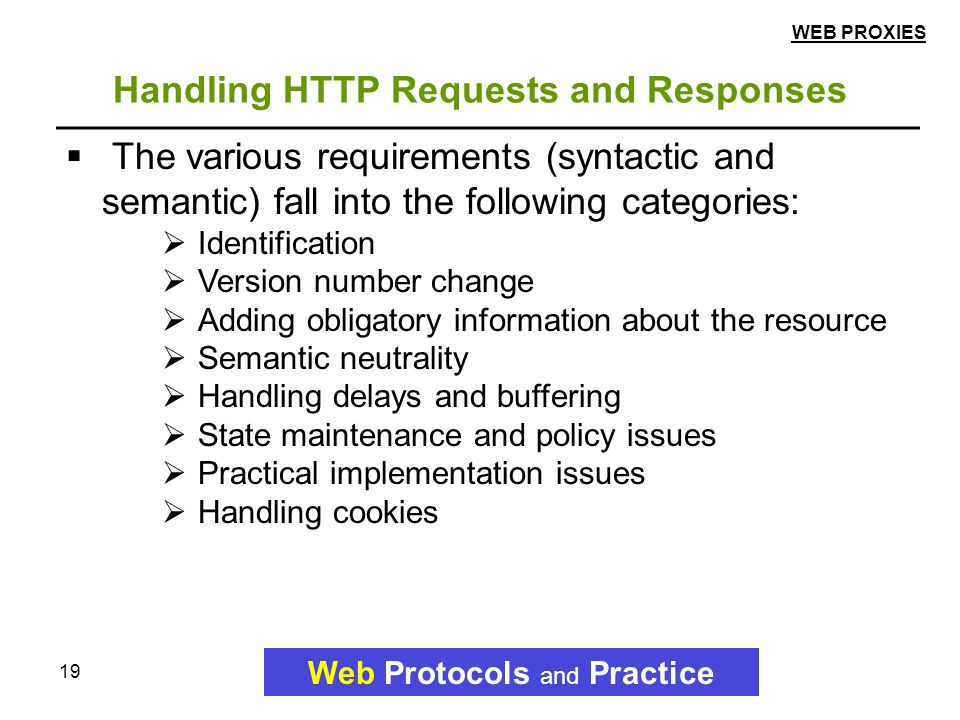 WEB PROXIES

Handling HTTP Requests and Responses

▪ The various requirements (syntactic and semantic) fall into the following categories:
➢ Identification
➢ Version number change
➢ Adding obligatory information about the resource
➢ Semantic neutrality
➢ Handling delays and buffering
➢ State maintenance and policy issues
➢ Practical implementation issues
➢ Handling cookies

19

Web Protocols and Practice